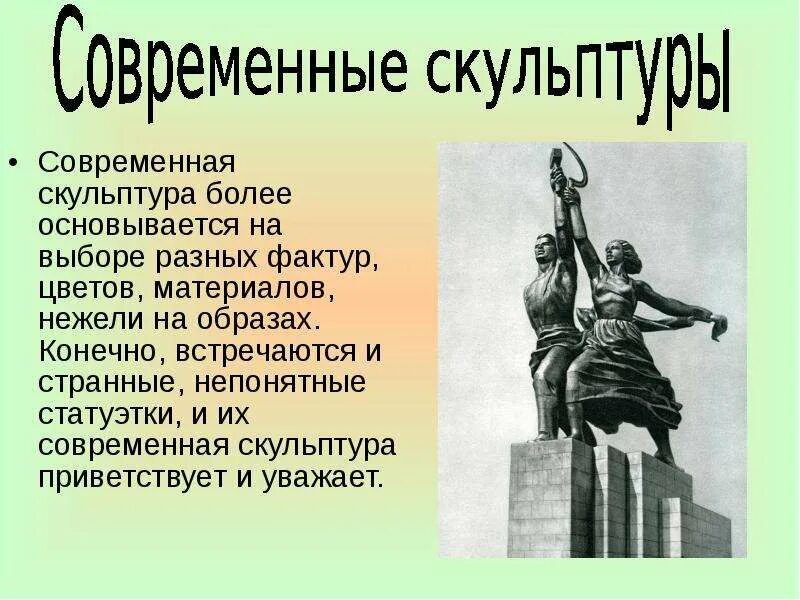 Современные скульптуры

• Современная скульптура более основывается на выборе разных фактур, цветов, материалов, нежели на образах. Конечно, встречаются и странные, непонятные статуэтки, и их современная скульптура приветствует и уважает.